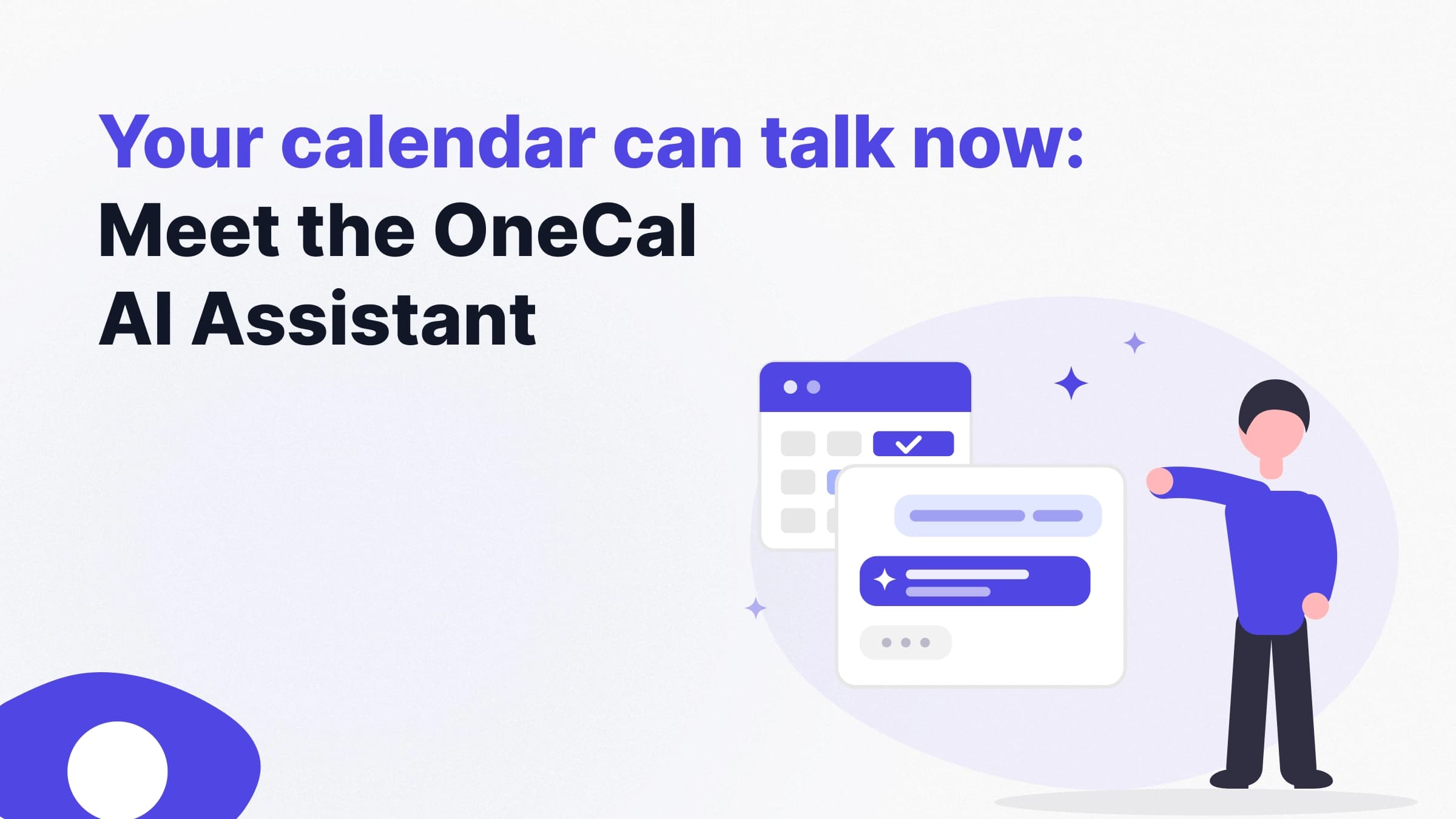 Your calendar can talk now:
Meet the OneCal AI Assistant